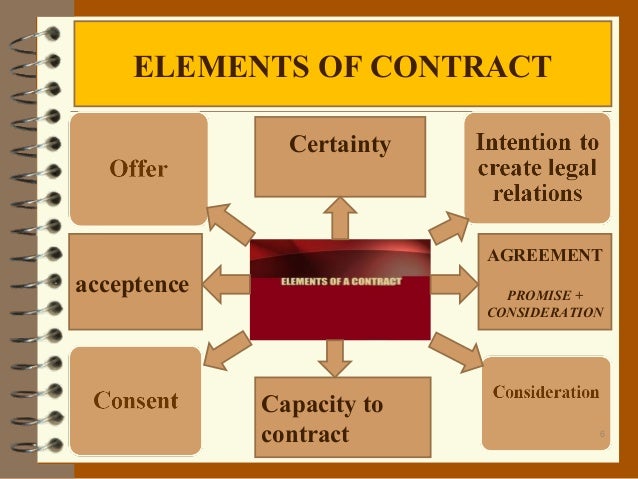 ELEMENTS OF CONTRACT

Offer

Certainty

Intention to create legal relations

acceptence

ELEMENTS OF A CONTRACT

AGREEMENT

PROMISE + CONSIDERATION

Consent

Capacity to contract

Consideration

6